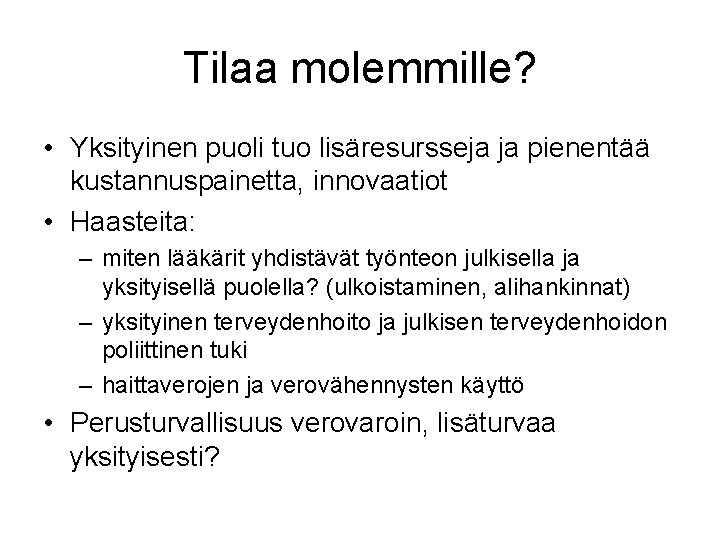 Tilaa molemmille?

• Yksityinen puoli tuo lisäresursseja ja pienentää kustannuspainetta, innovaatiot

• Haasteita:

– miten lääkärit yhdistävät työnteon julkisella ja yksityisellä puolella? (ulkoistaminen, alihankinnat)

– yksityinen terveydenhoito ja julkisen terveydenhoidon poliittinen tuki

– haittaverojen ja verovähennysten käyttö

• Perusturvallisuus verovaroin, lisäturvaa yksityisesti?